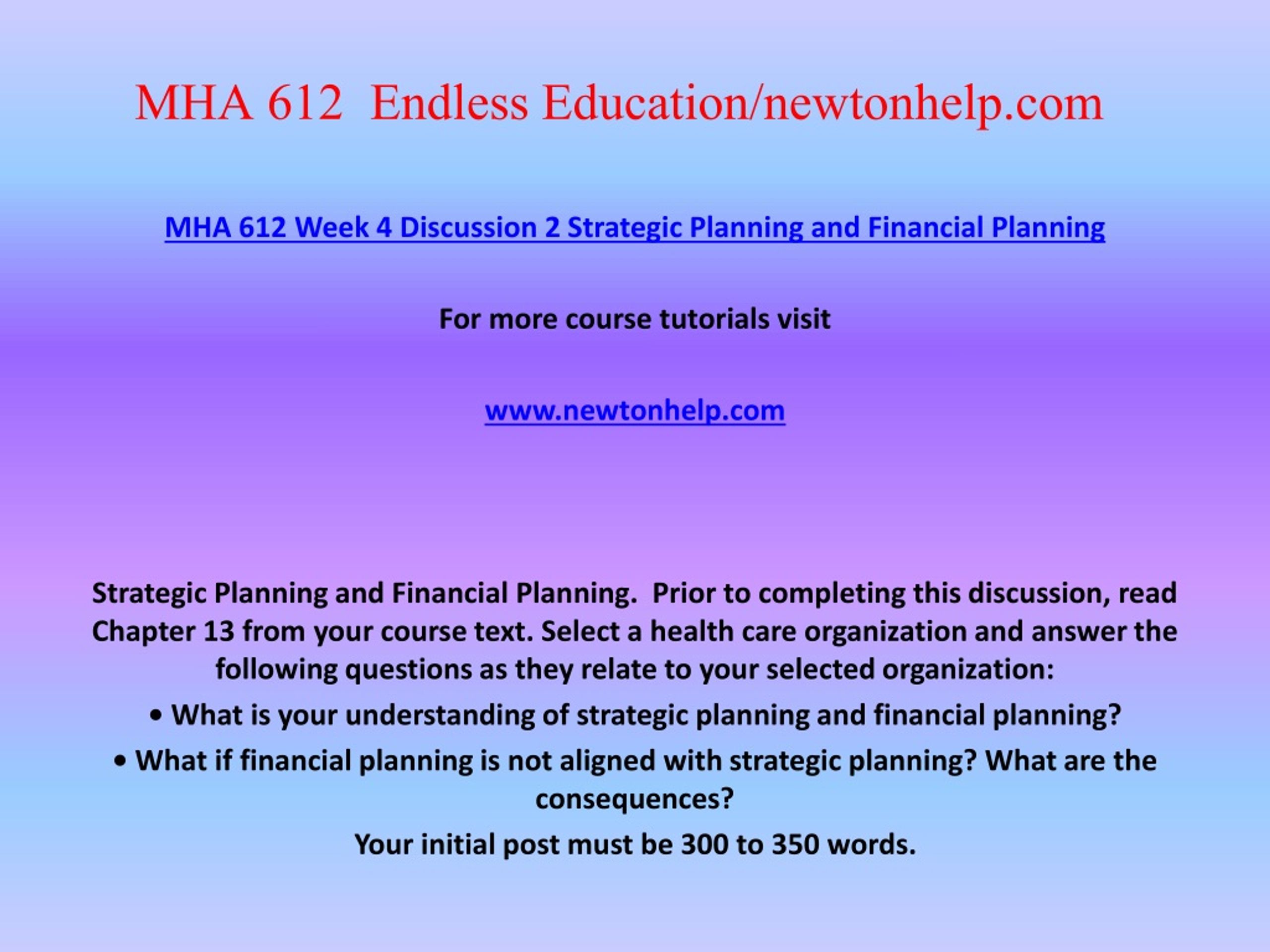 MHA 612  Endless Education/newtonhelp.com

MHA 612 Week 4 Discussion 2 Strategic Planning and Financial Planning

For more course tutorials visit

www.newtonhelp.com

Strategic Planning and Financial Planning.  Prior to completing this discussion, read Chapter 13 from your course text. Select a health care organization and answer the following questions as they relate to your selected organization:

• What is your understanding of strategic planning and financial planning?

• What if financial planning is not aligned with strategic planning? What are the consequences?

Your initial post must be 300 to 350 words.